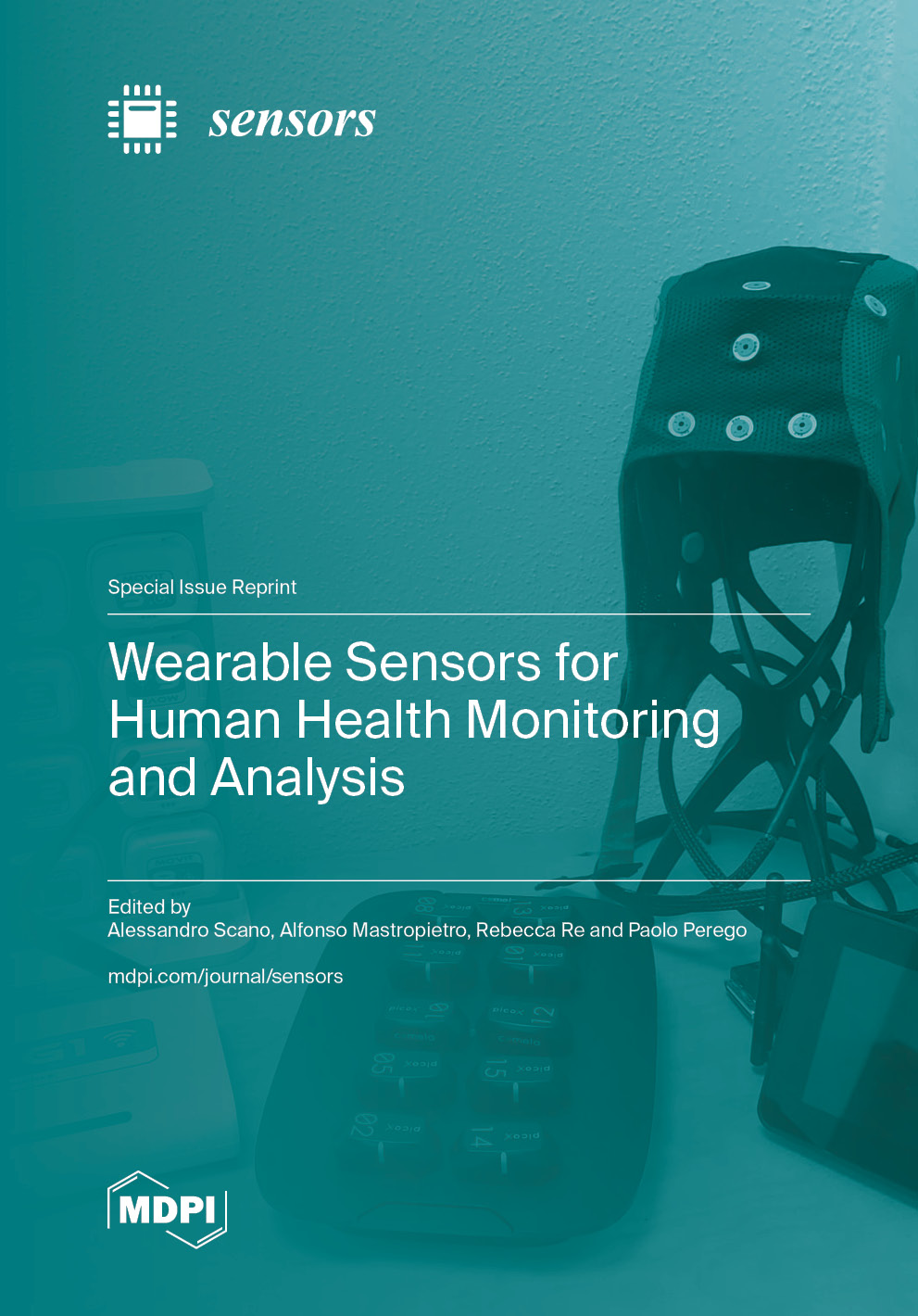 sensors

Special Issue Reprint

Wearable Sensors for Human Health Monitoring and Analysis

Edited by
Alessandro Scano, Alfonso Mastropietro, Rebecca Re and Paolo Perego

mdpi.com/journal/sensors

MDPI